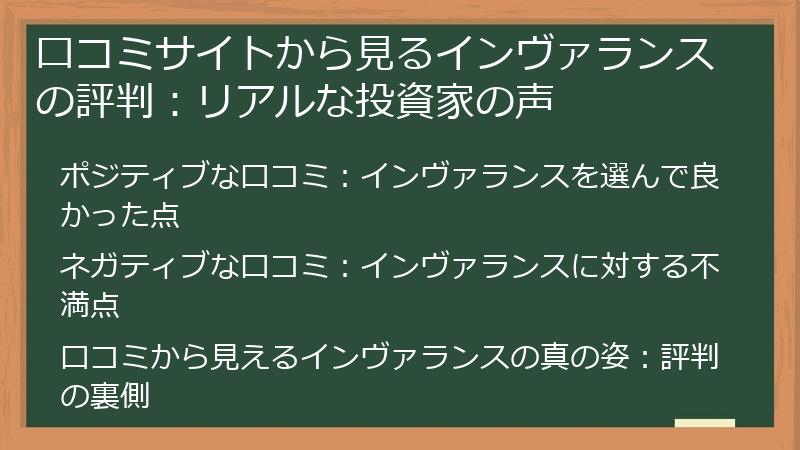 口コミサイトから見るインヴァランスの評判：リアルな投資家の声

ポジティブな口コミ：インヴァランスを選んで良かった点

ネガティブな口コミ：インヴァランスに対する不満点

口コミから見えるインヴァランスの真の姿：評判の裏側